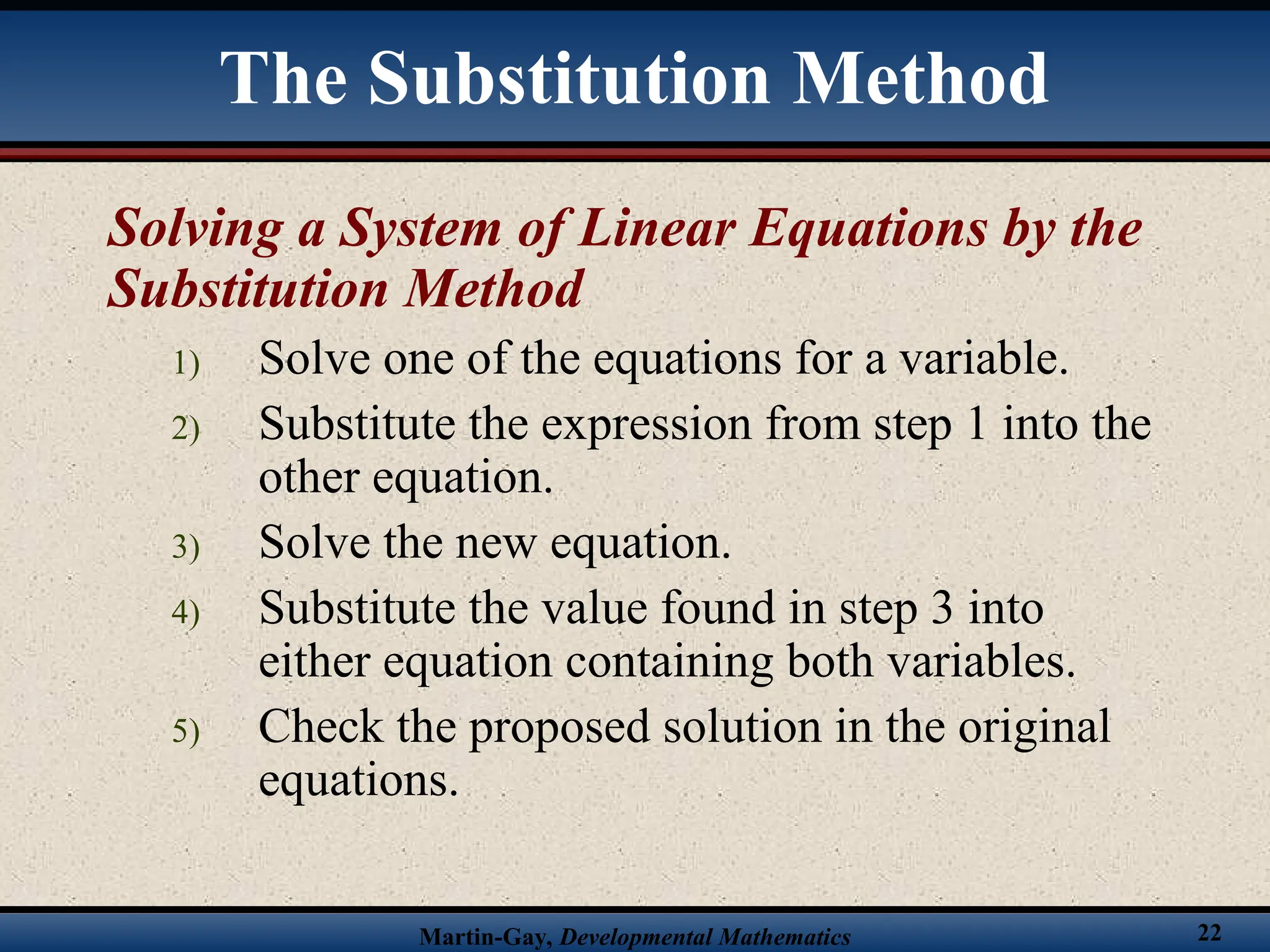 The Substitution Method

Solving a System of Linear Equations by the Substitution Method

1) Solve one of the equations for a variable.

2) Substitute the expression from step 1 into the other equation.

3) Solve the new equation.

4) Substitute the value found in step 3 into either equation containing both variables.

5) Check the proposed solution in the original equations.

Martin-Gay, Developmental Mathematics

22